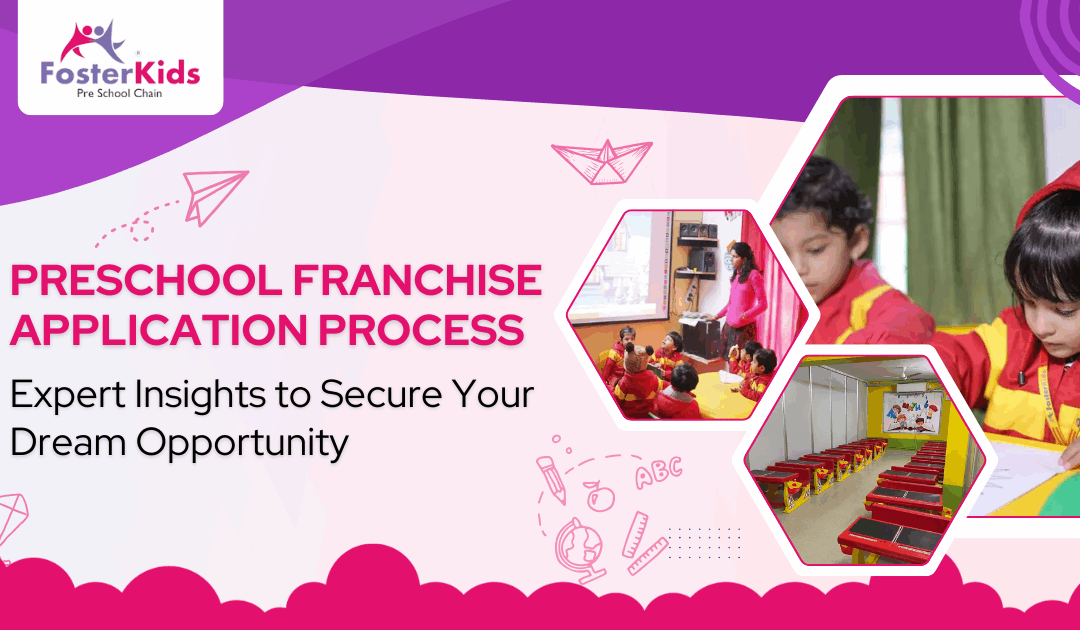 FosterKids
Pre School Chain

PRESCHOOL FRANCHISE APPLICATION PROCESS

Expert Insights to Secure Your Dream Opportunity

ABC